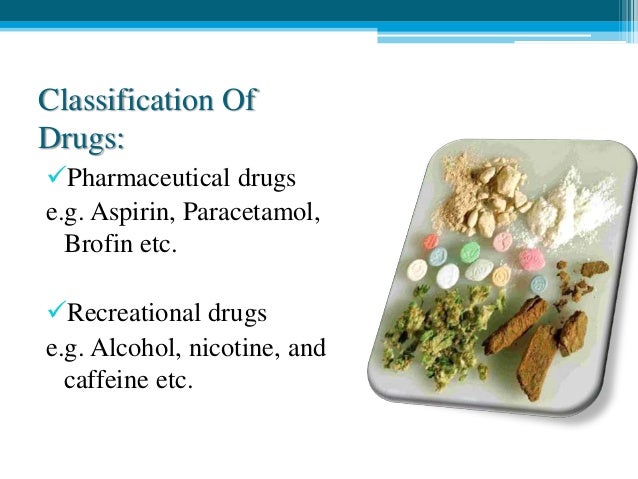 Classification Of Drugs:

✓Pharmaceutical drugs
e.g. Aspirin, Paracetamol, Brofin etc.

✓Recreational drugs
e.g. Alcohol, nicotine, and caffeine etc.